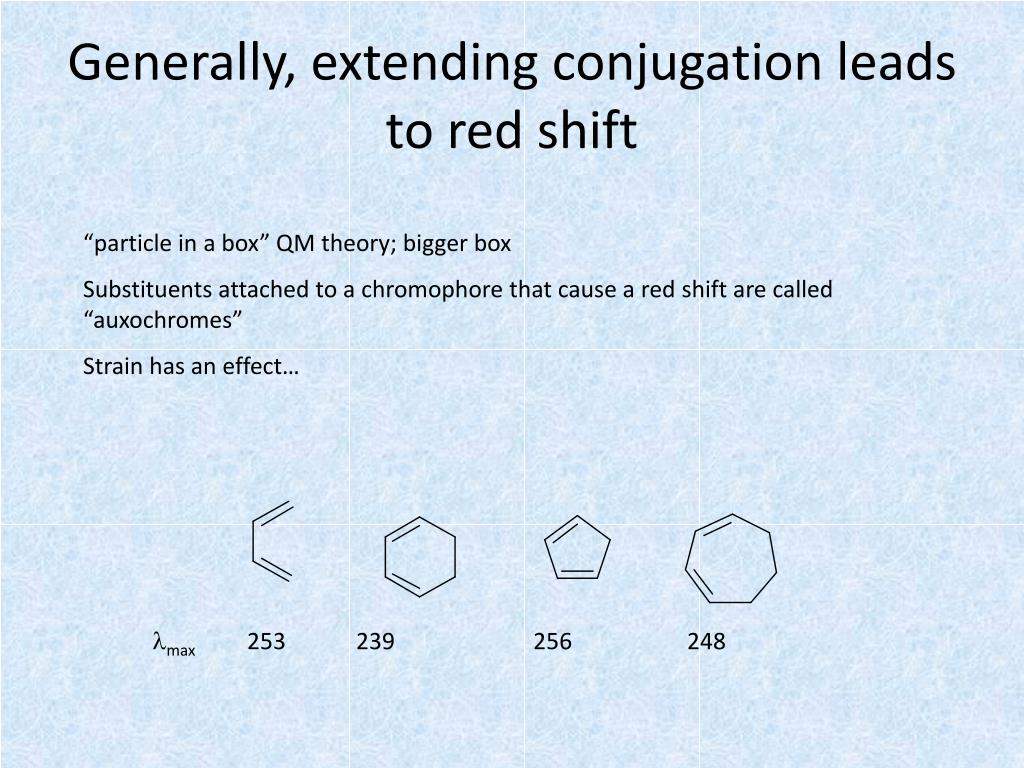 Generally, extending conjugation leads to red shift

“particle in a box” QM theory; bigger box

Substituents attached to a chromophore that cause a red shift are called “auxochromes”

Strain has an effect…

$\lambda_{max}$ 253 239 256 248